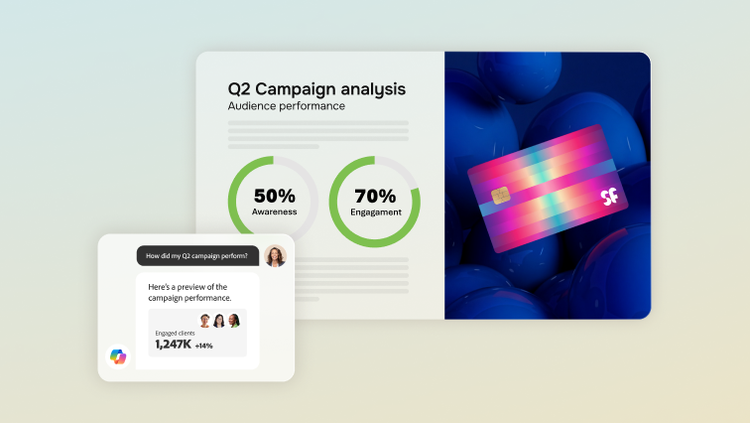 Q2 Campaign analysis
Audience performance

50%
Awareness

70%
Engagament

SF

How did my Q2 campaign perform?

Here's a preview of the campaign performance.

Engaged clients
1,247K +14%